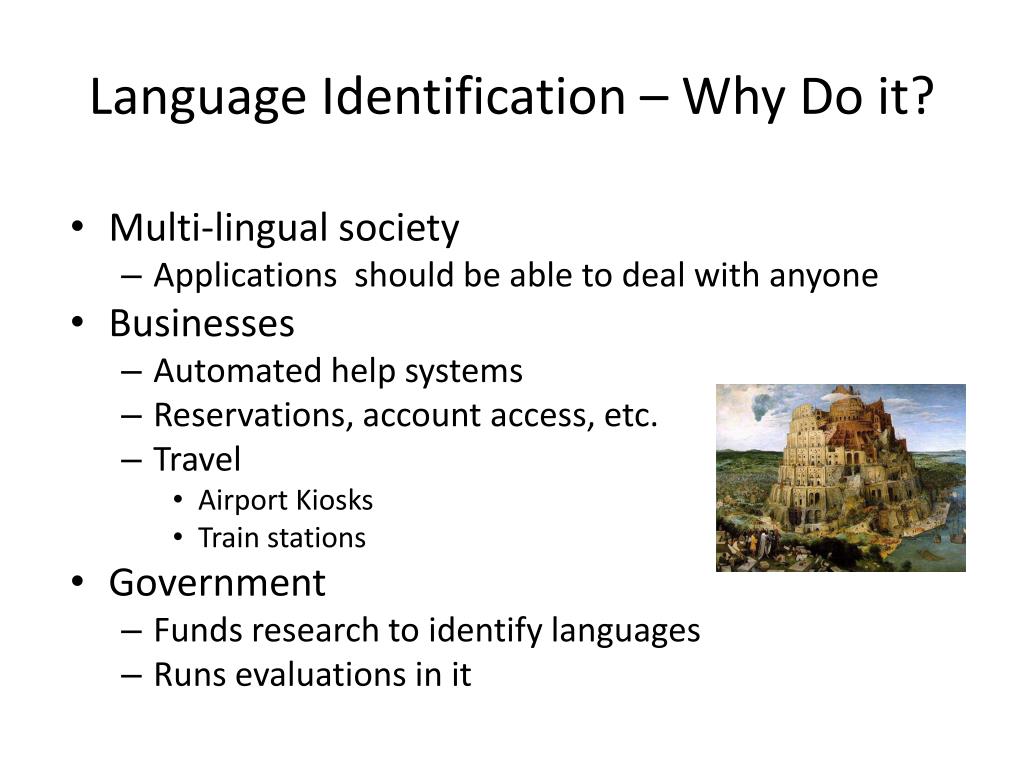 Language Identification – Why Do it?

• Multi-lingual society
– Applications should be able to deal with anyone
• Businesses
– Automated help systems
– Reservations, account access, etc.
– Travel
• Airport Kiosks
• Train stations
• Government
– Funds research to identify languages
– Runs evaluations in it